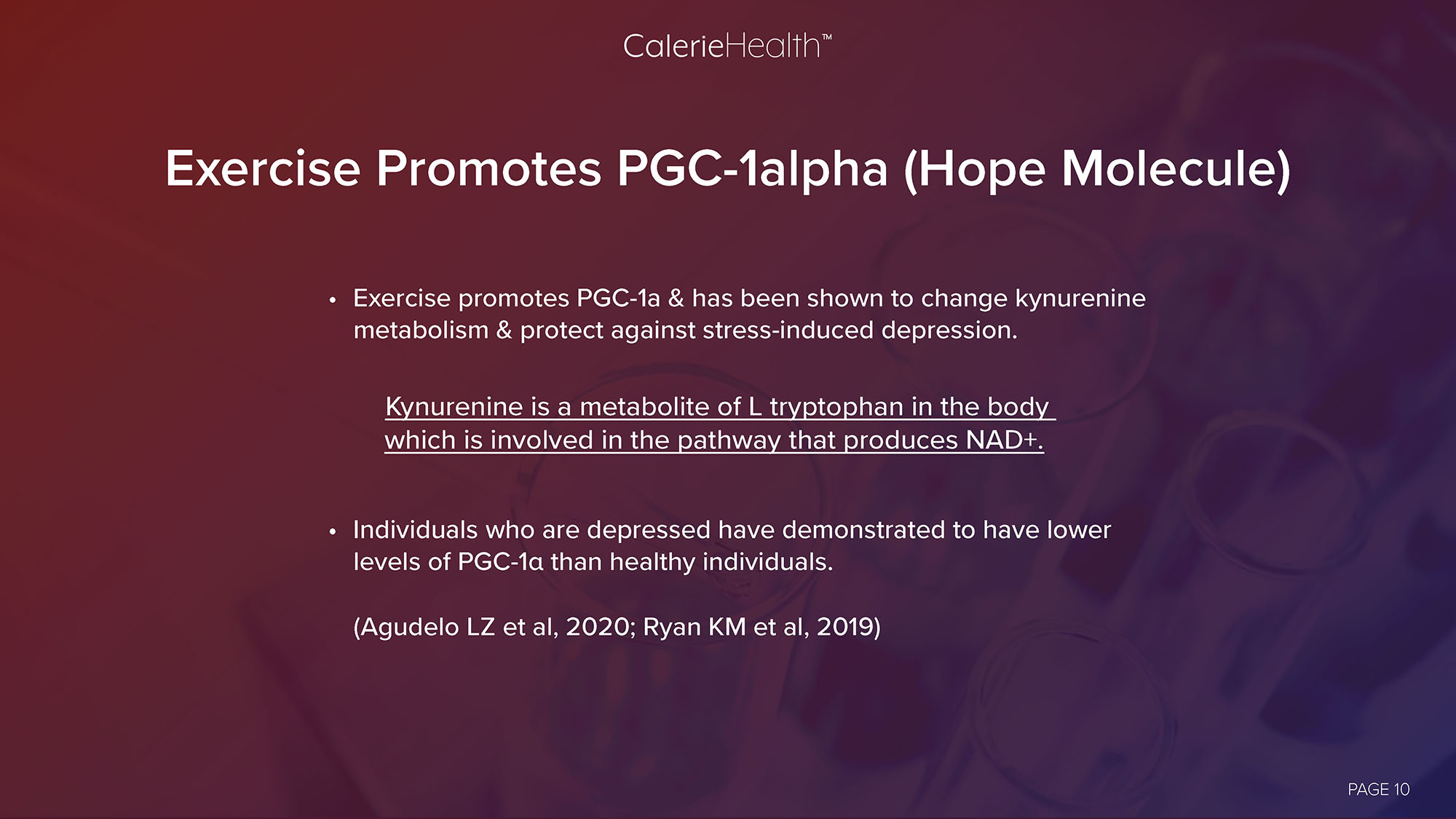 CalerieHealth™

Exercise Promotes PGC-1alpha (Hope Molecule)

• Exercise promotes PGC-1a & has been shown to change kynurenine metabolism & protect against stress-induced depression.

Kynurenine is a metabolite of L tryptophan in the body which is involved in the pathway that produces NAD+.

• Individuals who are depressed have demonstrated to have lower levels of PGC-1α than healthy individuals.

(Agudelo LZ et al, 2020; Ryan KM et al, 2019)

PAGE 10